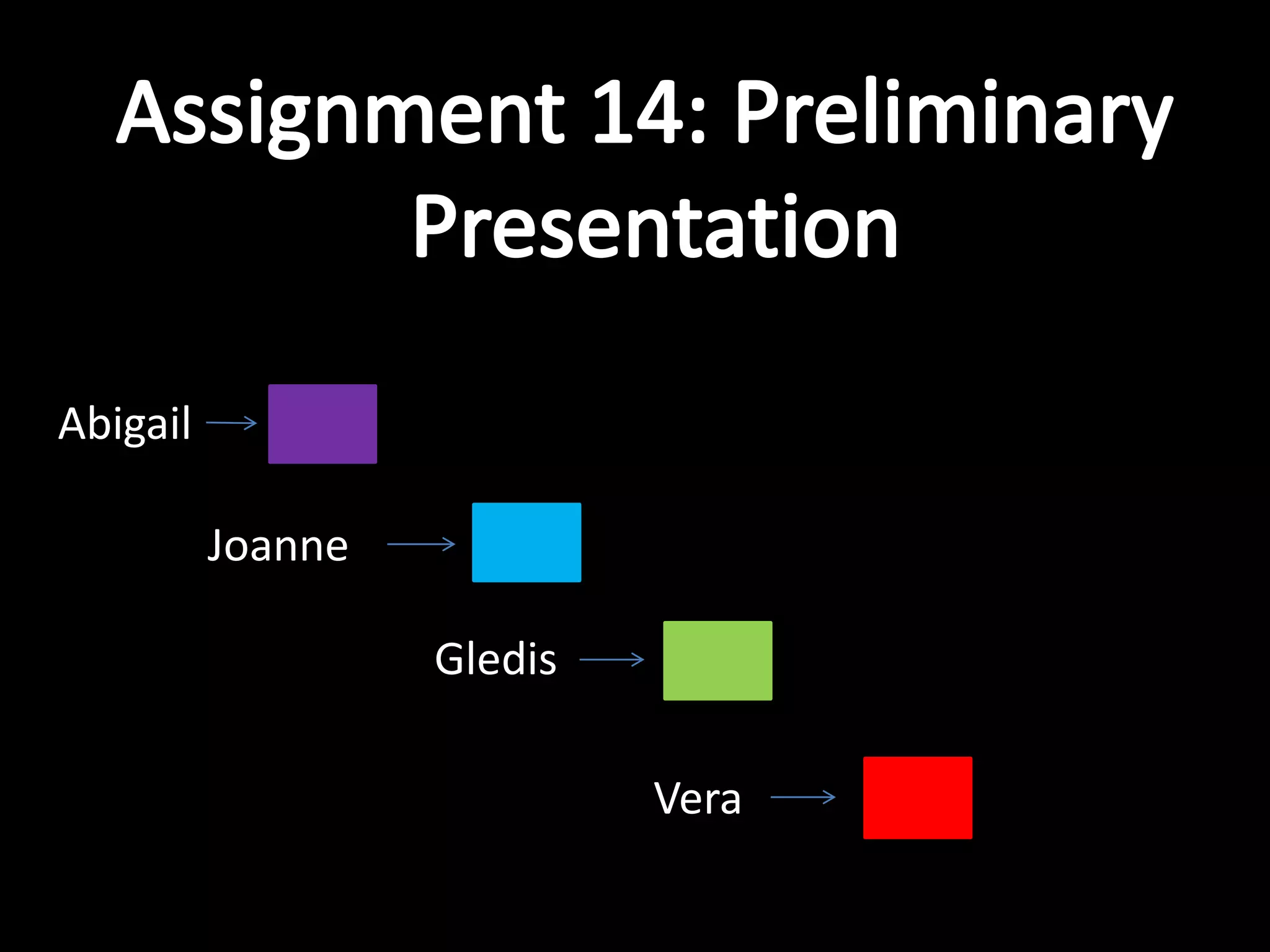 Assignment 14: Preliminary Presentation

Abigail

Joanne

Gledis

Vera